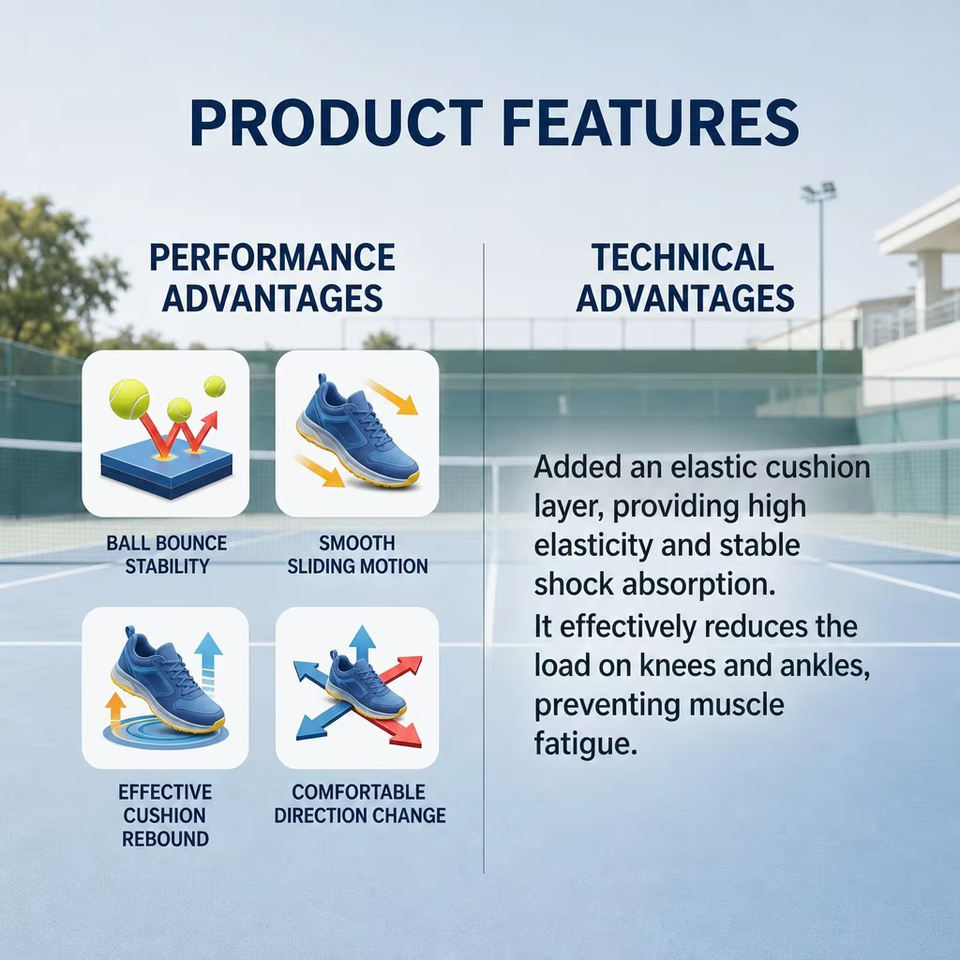 PRODUCT FEATURES

PERFORMANCE ADVANTAGES

BALL BOUNCE STABILITY

SMOOTH SLIDING MOTION

EFFECTIVE CUSHION REBOUND

COMFORTABLE DIRECTION CHANGE

TECHNICAL ADVANTAGES

Added an elastic cushion layer, providing high elasticity and stable shock absorption.

It effectively reduces the load on knees and ankles, preventing muscle fatigue.